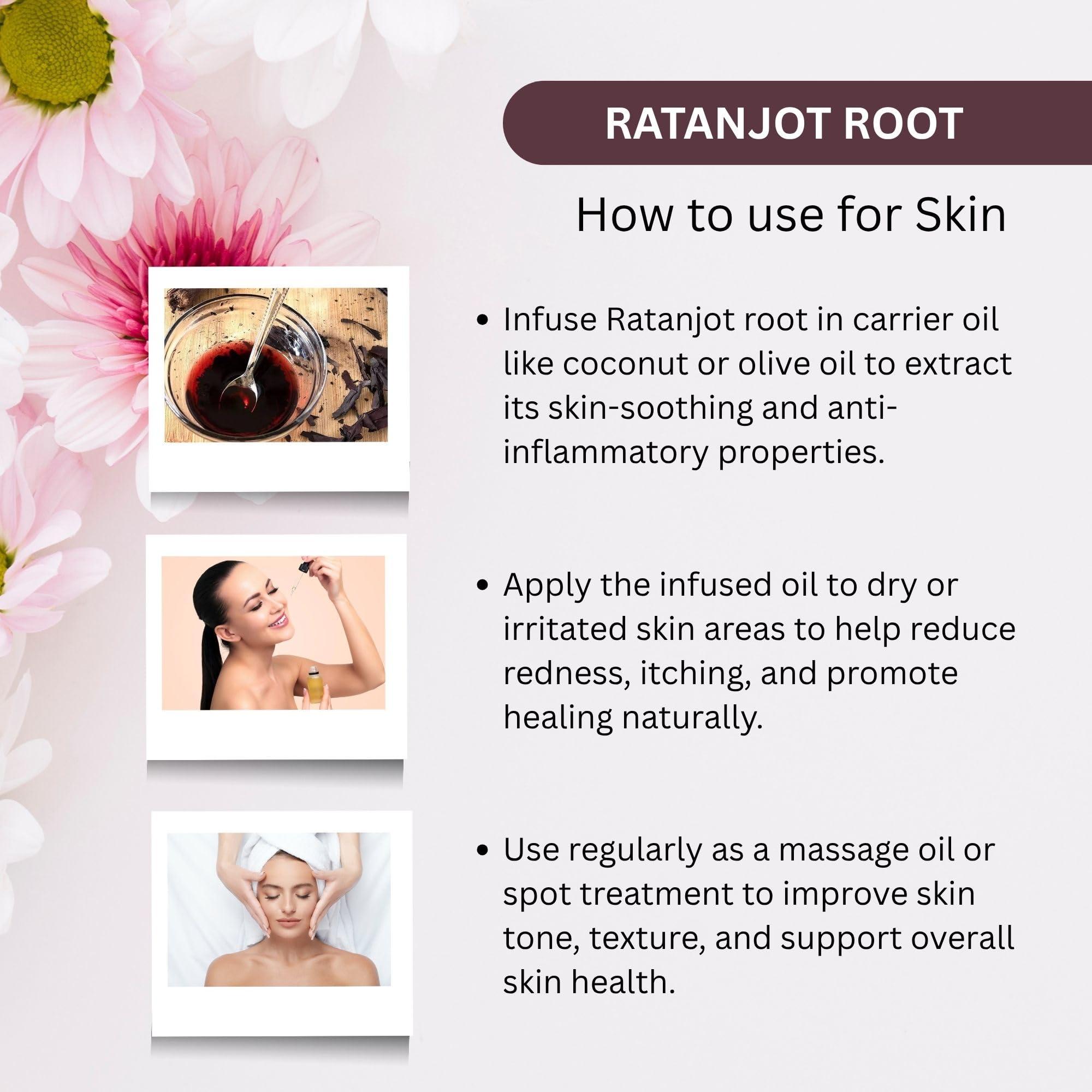 RATANJOT ROOT

How to use for Skin

• Infuse Ratanjot root in carrier oil like coconut or olive oil to extract its skin-soothing and anti-inflammatory properties.

• Apply the infused oil to dry or irritated skin areas to help reduce redness, itching, and promote healing naturally.

• Use regularly as a massage oil or spot treatment to improve skin tone, texture, and support overall skin health.